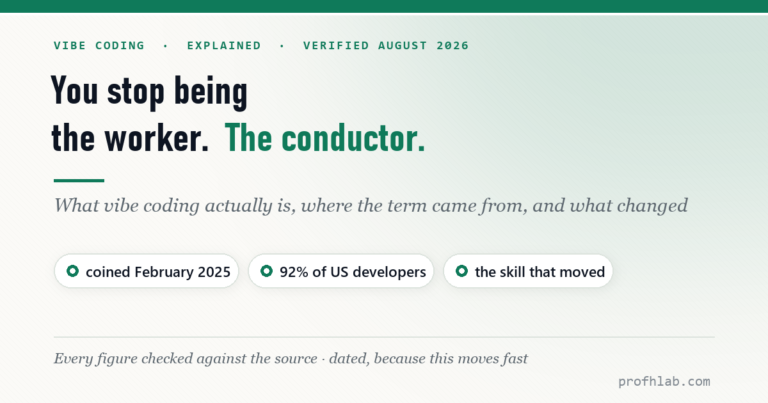 VIBE CODING · EXPLAINED · VERIFIED AUGUST 2026

You stop being the worker. The conductor.

What vibe coding actually is, where the term came from, and what changed

coined February 2025

92% of US developers

the skill that moved

Every figure checked against the source · dated, because this moves fast

profhlab.com